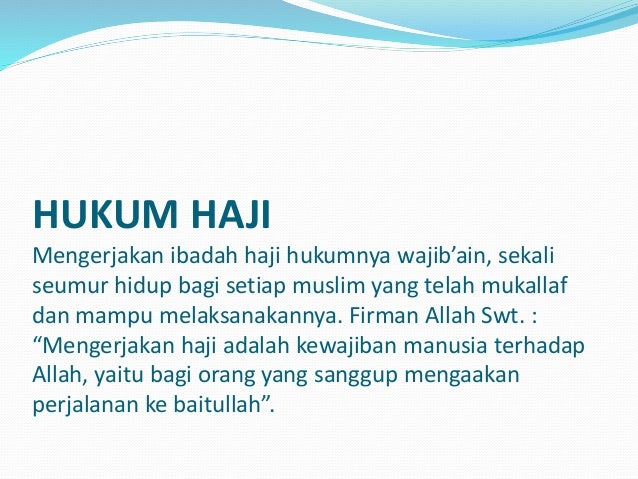 HUKUM HAJI
Mengerjakan ibadah haji hukumnya wajib’ain, sekali seumur hidup bagi setiap muslim yang telah mukallaf dan mampu melaksanakannya. Firman Allah Swt. : “Mengerjakan haji adalah kewajiban manusia terhadap Allah, yaitu bagi orang yang sanggup mengaakan perjalanan ke baitullah”.